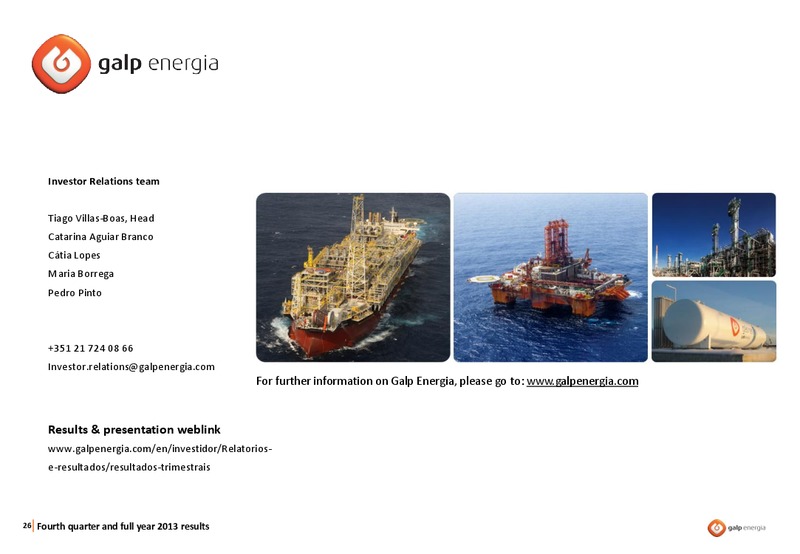 galp energia

Investor Relations team

Tiago Villas-Boas, Head
Catarina Aguiar Branco
Cátia Lopes
Maria Borrega
Pedro Pinto

+351 21 724 08 66
Investor.relations@galpenergia.com

For further information on Galp Energia, please go to: www.galpenergia.com

Results & presentation weblink
www.galpenergia.com/en/investidor/Relatorios-e-resultados/resultados-trimestrais

26 Fourth quarter and full year 2013 results

galp energia